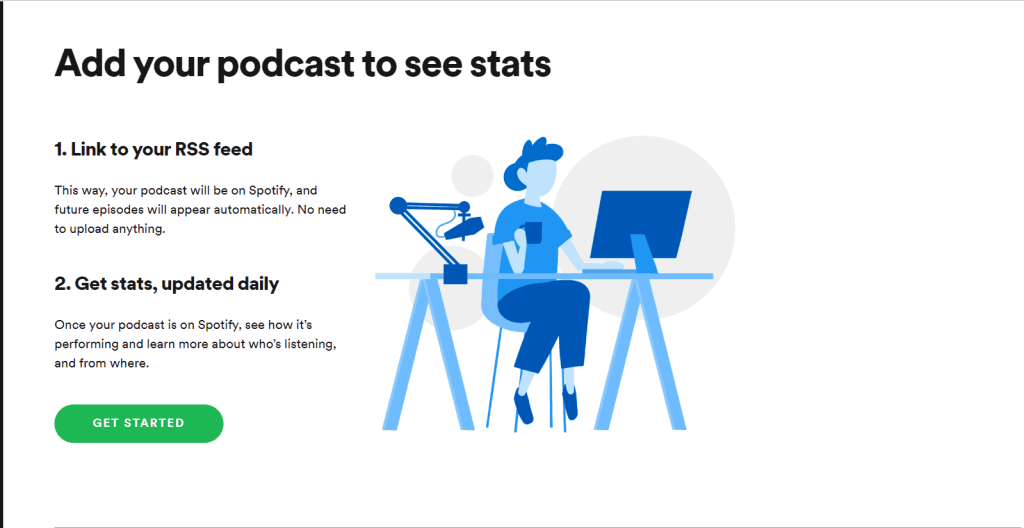 Add your podcast to see stats

1. Link to your RSS feed

This way, your podcast will be on Spotify, and future episodes will appear automatically. No need to upload anything.

2. Get stats, updated daily

Once your podcast is on Spotify, see how it's performing and learn more about who's listening, and from where.

GET STARTED